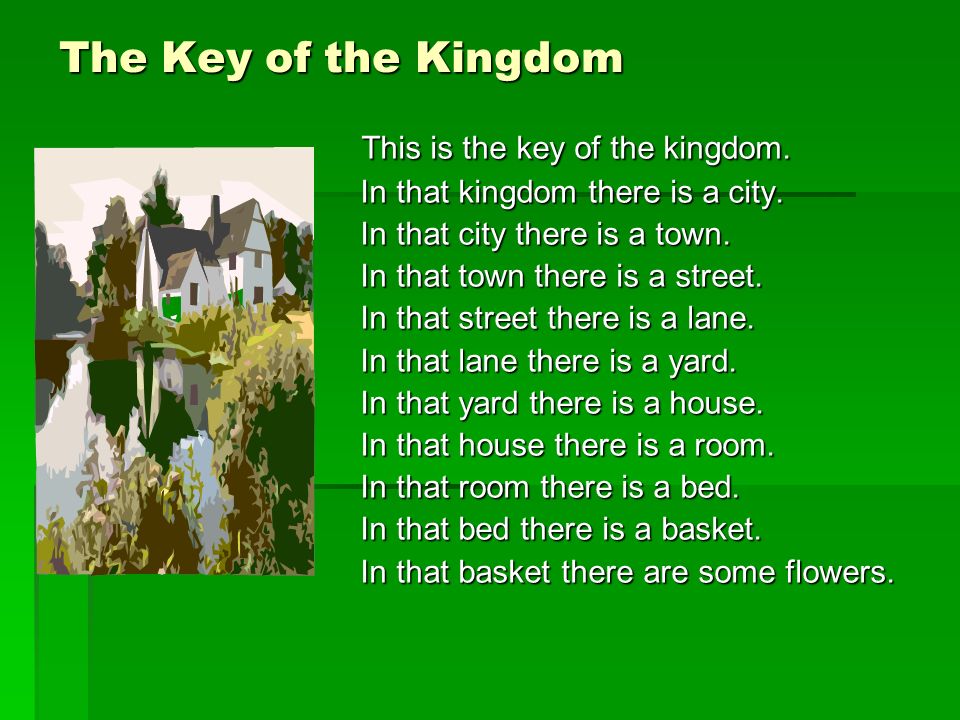 The Key of the Kingdom

This is the key of the kingdom.
In that kingdom there is a city.
In that city there is a town.
In that town there is a street.
In that street there is a lane.
In that lane there is a yard.
In that yard there is a house.
In that house there is a room.
In that room there is a bed.
In that bed there is a basket.
In that basket there are some flowers.